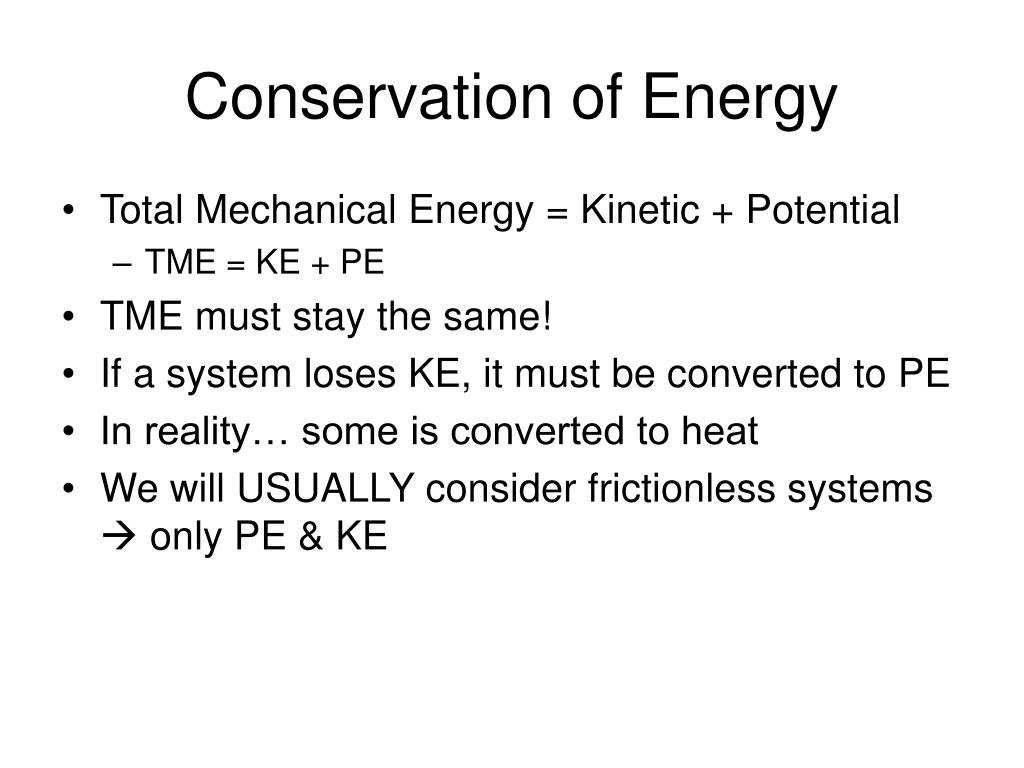 Conservation of Energy

• Total Mechanical Energy = Kinetic + Potential
– TME = KE + PE
• TME must stay the same!
• If a system loses KE, it must be converted to PE
• In reality… some is converted to heat
• We will USUALLY consider frictionless systems → only PE & KE